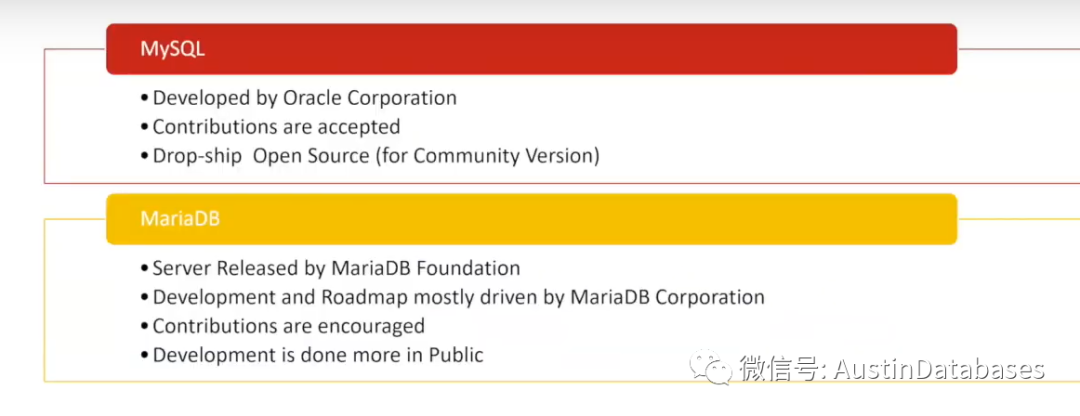 MySQL

• Developed by Oracle Corporation
• Contributions are accepted
• Drop-ship Open Source (for Community Version)

MariaDB

• Server Released by MariaDB Foundation
• Development and Roadmap mostly driven by MariaDB Corporation
• Contributions are encouraged
• Development is done more in Public

微信号: AustinDatabases